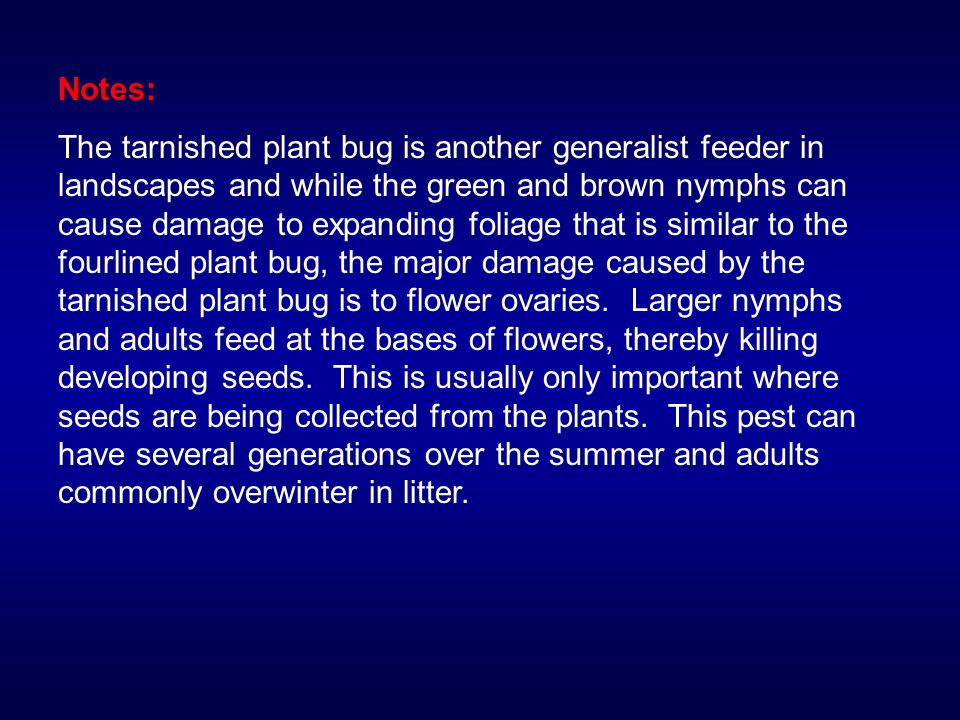 Notes:

The tarnished plant bug is another generalist feeder in landscapes and while the green and brown nymphs can cause damage to expanding foliage that is similar to the fourlined plant bug, the major damage caused by the tarnished plant bug is to flower ovaries.  Larger nymphs and adults feed at the bases of flowers, thereby killing developing seeds.  This is usually only important where seeds are being collected from the plants.  This pest can have several generations over the summer and adults commonly overwinter in litter.